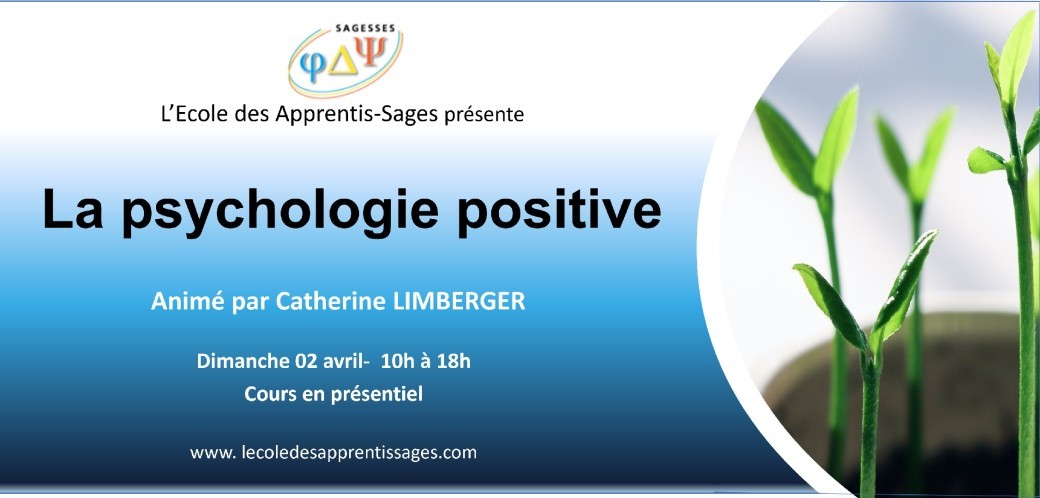 SAGESSES
φΔΨ

L'Ecole des Apprentis-Sages présente

La psychologie positive

Animé par Catherine LIMBERGER

Dimanche 02 avril- 10h à 18h

Cours en présentiel

www. lecoledesapprentissages.com